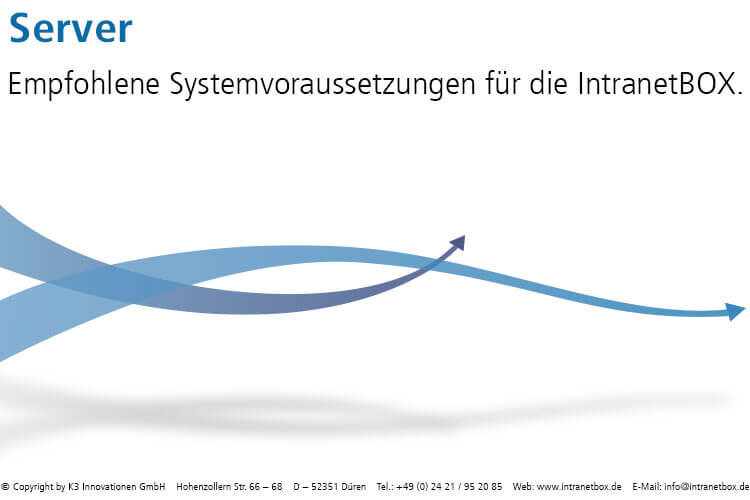 Server

Empfohlene Systemvoraussetzungen für die IntranetBOX.

© Copyright by K3 Innovationen GmbH Hohenzollern Str. 66 – 68 D – 52351 Düren Tel.: +49 (0) 24 21 / 95 20 85 Web: www.intranetbox.de E-Mail: info@intranetbox.de